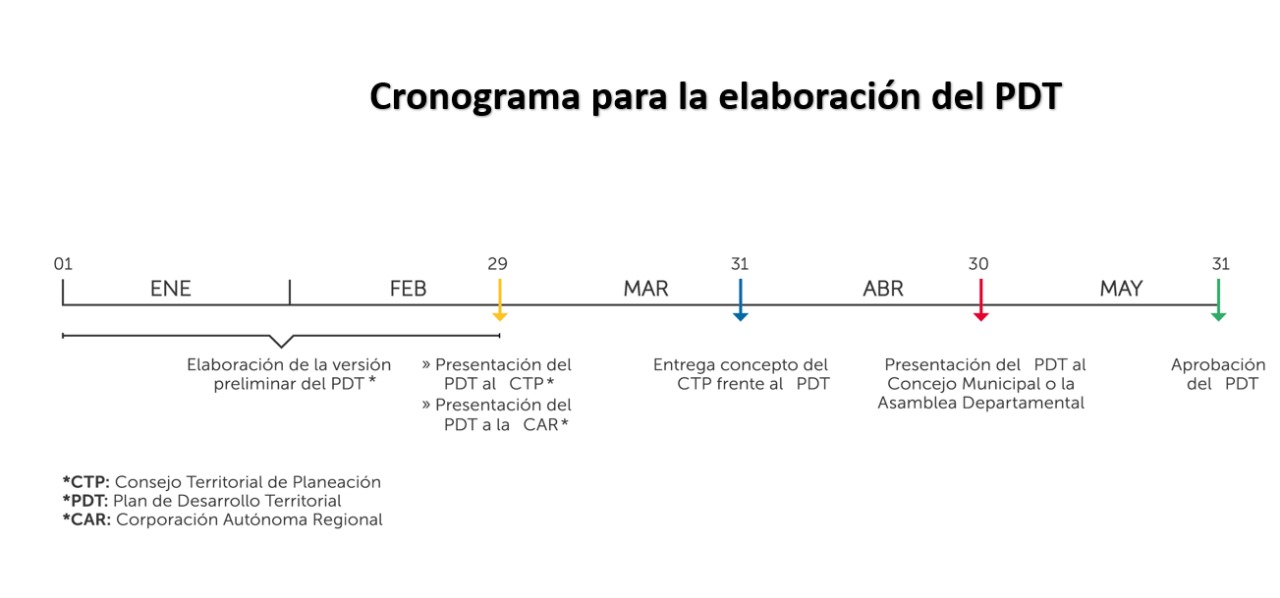 Cronograma para la elaboración del PDT

01
ENE
FEB
29
MAR
31
ABR
30
MAY
31

Elaboración de la versión preliminar del PDT *

» Presentación del PDT al CTP *
» Presentación del PDT a la CAR *

Entrega concepto del CTP frente al PDT

Presentación del PDT al Concejo Municipal o la Asamblea Departamental

Aprobación del PDT

*CTP: Consejo Territorial de Planeación
*PDT: Plan de Desarrollo Territorial
*CAR: Corporación Autónoma Regional